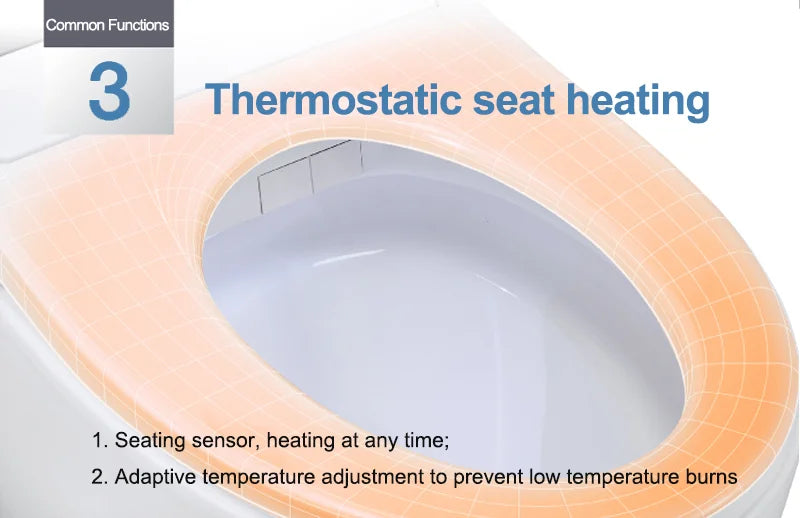 Common Functions

3 Thermostatic seat heating

1. Seating sensor, heating at any time;

2. Adaptive temperature adjustment to prevent low temperature burns